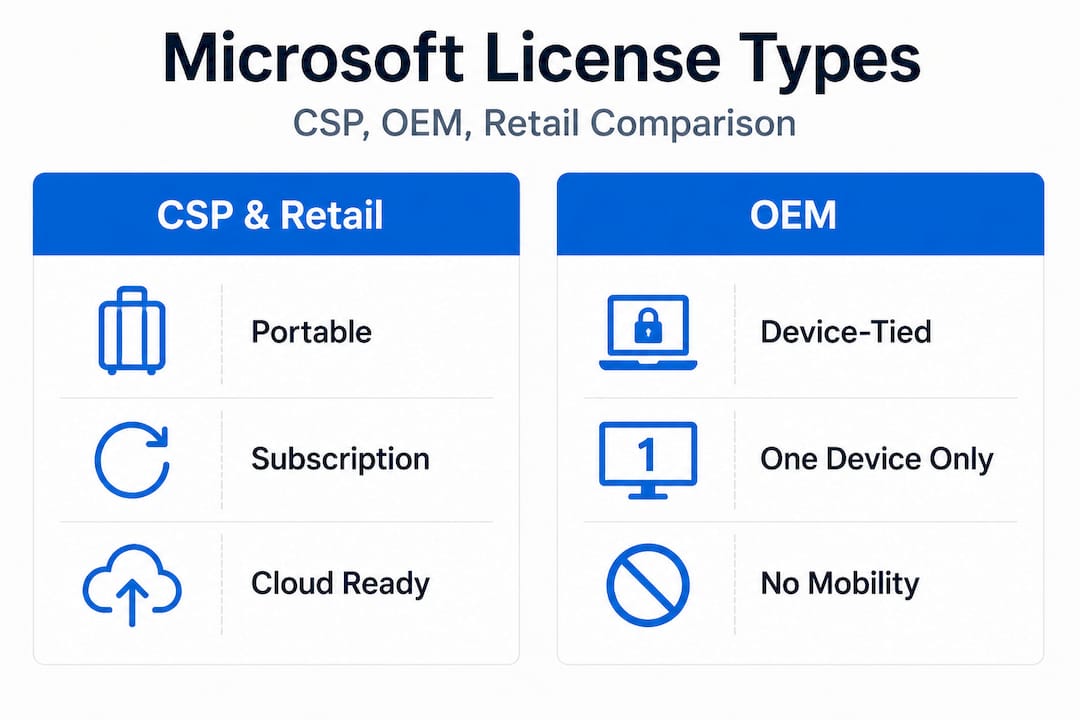 Microsoft License Types

CSP, OEM, Retail Comparison

CSP & Retail

Portable

Subscription

Cloud Ready

OEM

Device-Tied

1

One Device Only

No Mobility